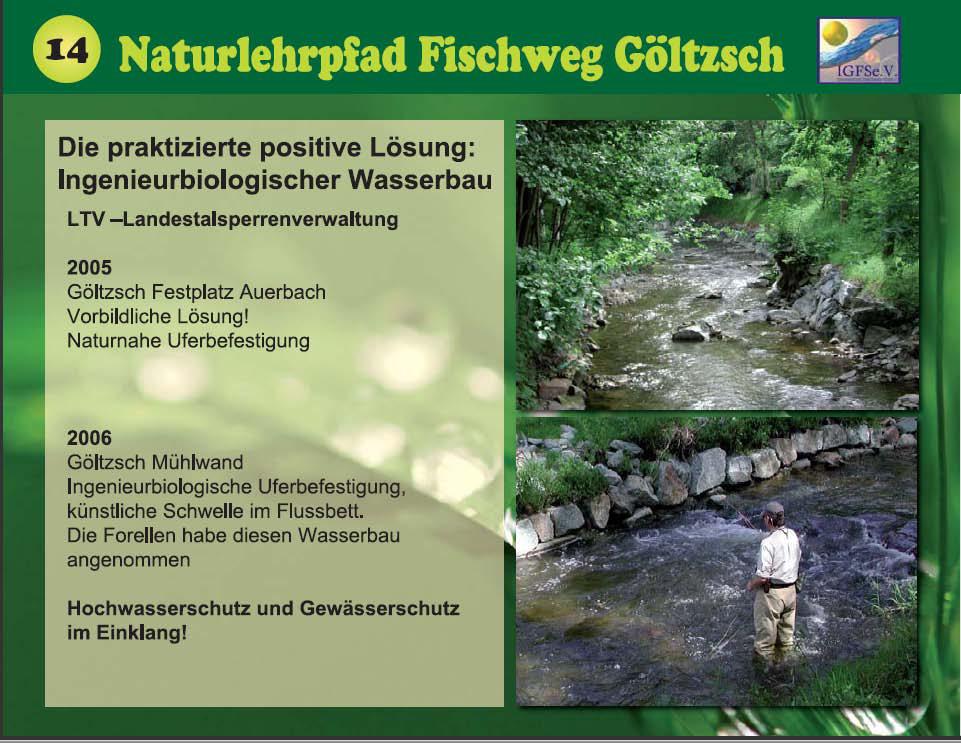 14 Naturlehrpfad Fischweg Göltzsch

IGFSe.V.

Die praktizierte positive Lösung: Ingenieurbiologischer Wasserbau

LTV –Landestalsperrenverwaltung

2005
Göltzsch Festplatz Auerbach
Vorbildliche Lösung!
Naturnahe Uferbefestigung

2006
Göltzsch Mühlwand
Ingenieurbiologische Uferbefestigung, künstliche Schwelle im Flussbett.
Die Forellen habe diesen Wasserbau angenommen

Hochwasserschutz und Gewässerschutz im Einklang!